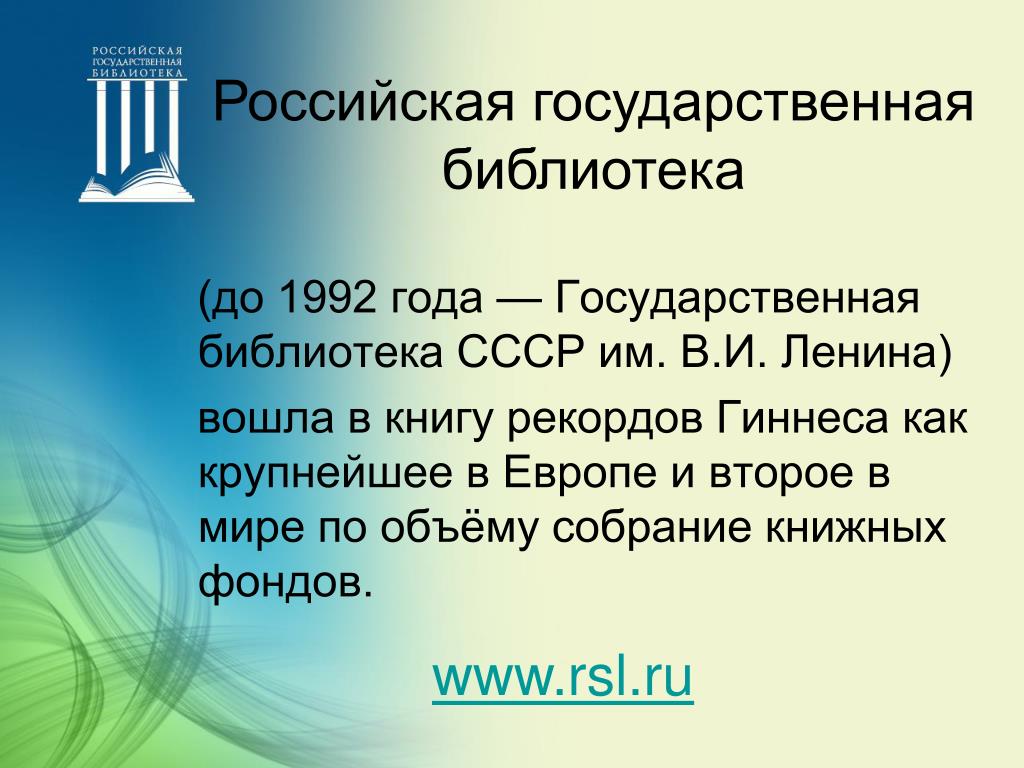 РОССИЙСКАЯ
ГОСУДАРСТВЕННАЯ
БИБЛИОТЕКА

Российская государственная библиотека

(до 1992 года — Государственная библиотека СССР им. В.И. Ленина)

вошла в книгу рекордов Гиннеса как крупнейшее в Европе и второе в мире по объёму собрание книжных фондов.

www.rsl.ru